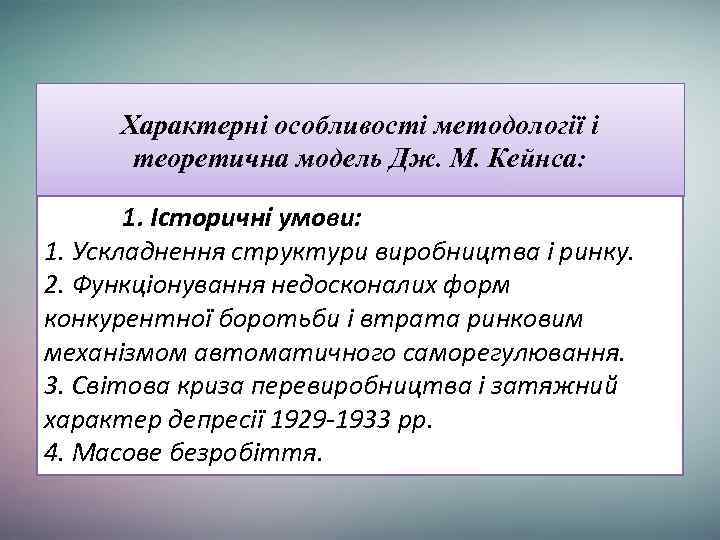 Характерні особливості методології і теоретична модель Дж. М. Кейнса:

1. Історичні умови:
1. Ускладнення структури виробництва і ринку.
2. Функціонування недосконалих форм конкурентної боротьби і втрата ринковим механізмом автоматичного саморегулювання.
3. Світова криза перевиробництва і затяжний характер депресії 1929-1933 рр.
4. Масове безробіття.